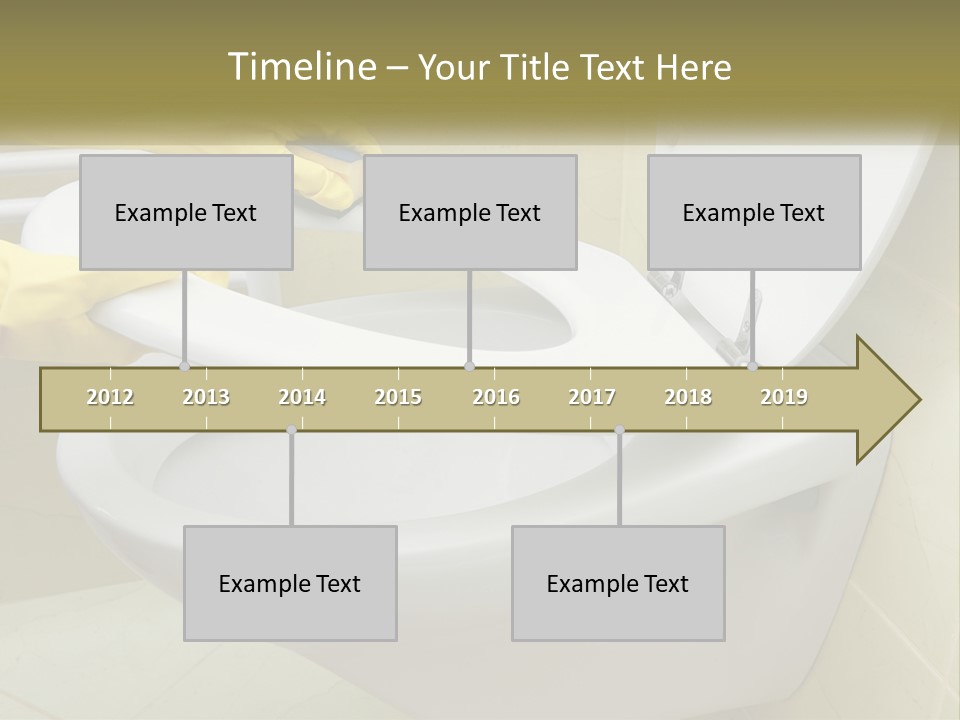 Timeline – Your Title Text Here

Example Text

Example Text

Example Text

2012 2013 2014 2015 2016 2017 2018 2019

Example Text

Example Text